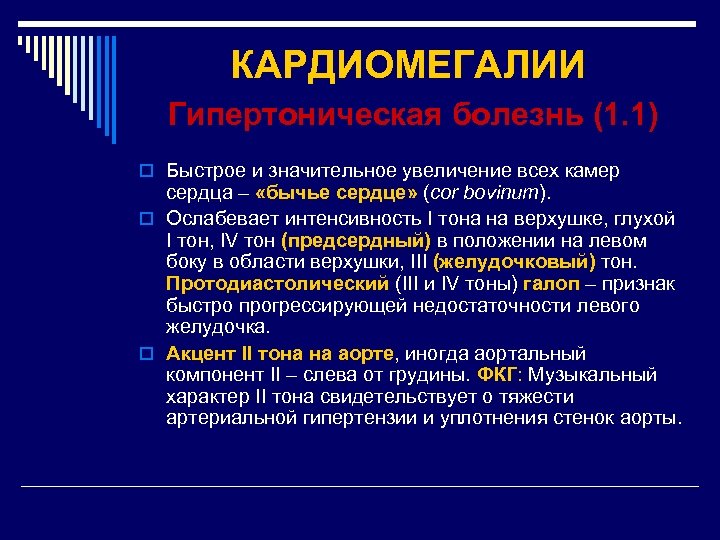 КАРДИОМЕГАЛИИ

Гипертоническая болезнь (1.1)

Быстрое и значительное увеличение всех камер сердца – «бычье сердце» (cor bovinum).

Ослабевает интенсивность I тона на верхушке, глухой I тон, IV тон (предсердный) в положении на левом боку в области верхушки, III (желудочковый) тон. Протодиастолический (III и IV тоны) галоп – признак быстро прогрессирующей недостаточности левого желудочка.

Акцент II тона на аорте, иногда аортальный компонент II – слева от грудины. ФКГ: Музыкальный характер II тона свидетельствует о тяжести артериальной гипертензии и уплотнения стенок аорты.